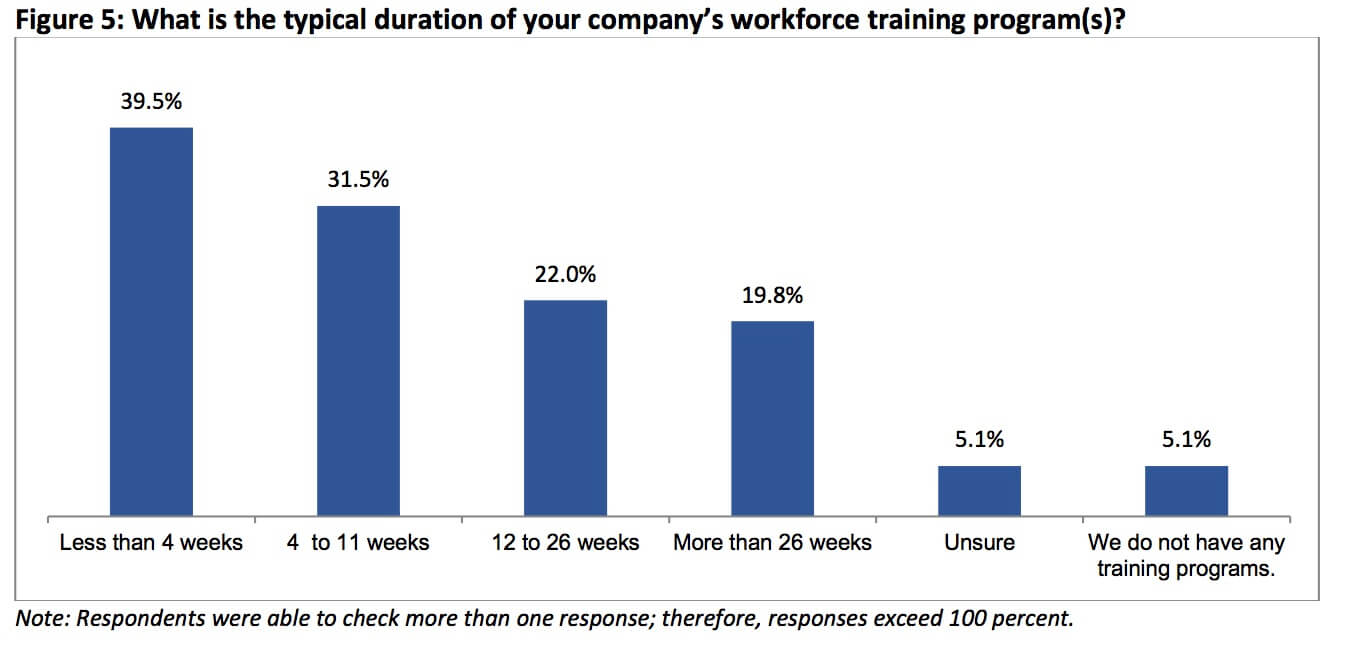 Figure 5: What is the typical duration of your company's workforce training program(s)?

39.5%
31.5%
22.0%
19.8%
5.1%
5.1%

Less than 4 weeks
4 to 11 weeks
12 to 26 weeks
More than 26 weeks
Unsure
We do not have any training programs.

Note: Respondents were able to check more than one response; therefore, responses exceed 100 percent.